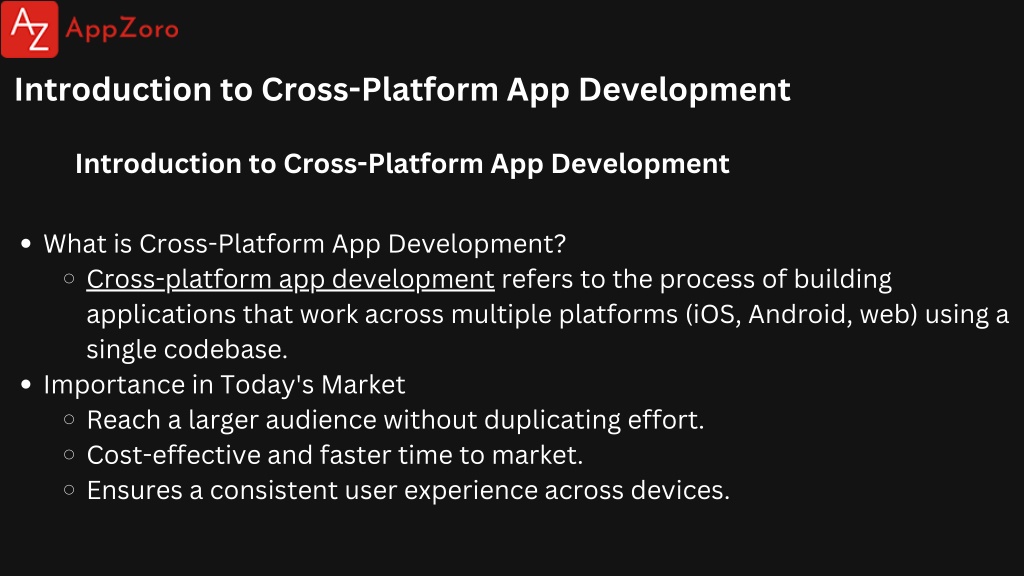 AZ AppZoro

Introduction to Cross-Platform App Development

Introduction to Cross-Platform App Development

- What is Cross-Platform App Development?
  - Cross-platform app development refers to the process of building applications that work across multiple platforms (iOS, Android, web) using a single codebase.
- Importance in Today's Market
  - Reach a larger audience without duplicating effort.
  - Cost-effective and faster time to market.
  - Ensures a consistent user experience across devices.